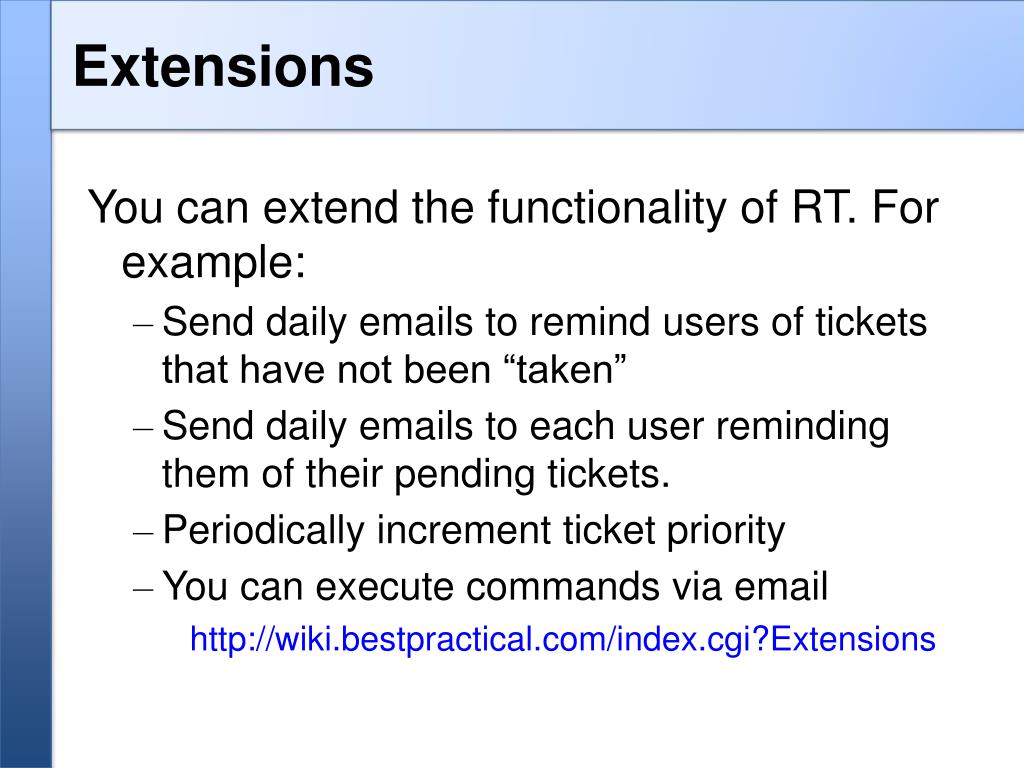 Extensions

You can extend the functionality of RT. For example:

– Send daily emails to remind users of tickets that have not been “taken”

– Send daily emails to each user reminding them of their pending tickets.

– Periodically increment ticket priority

– You can execute commands via email

http://wiki.bestpractical.com/index.cgi?Extensions